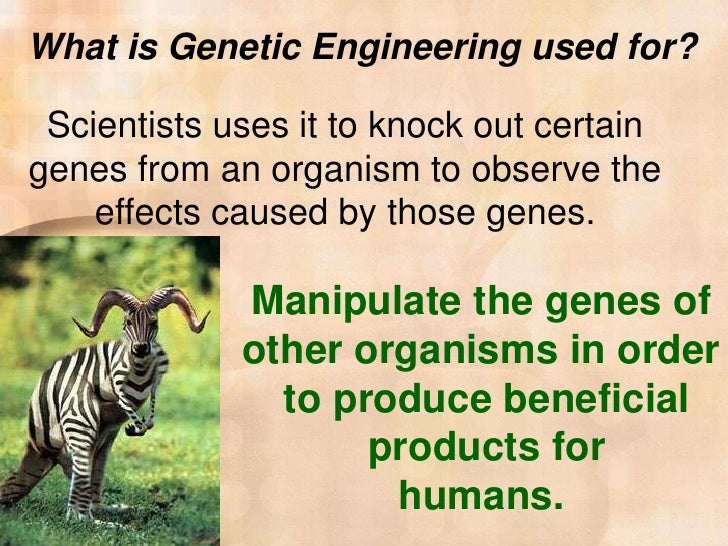 What is Genetic Engineering used for?

Scientists uses it to knock out certain genes from an organism to observe the effects caused by those genes.

Manipulate the genes of other organisms in order to produce beneficial products for humans.